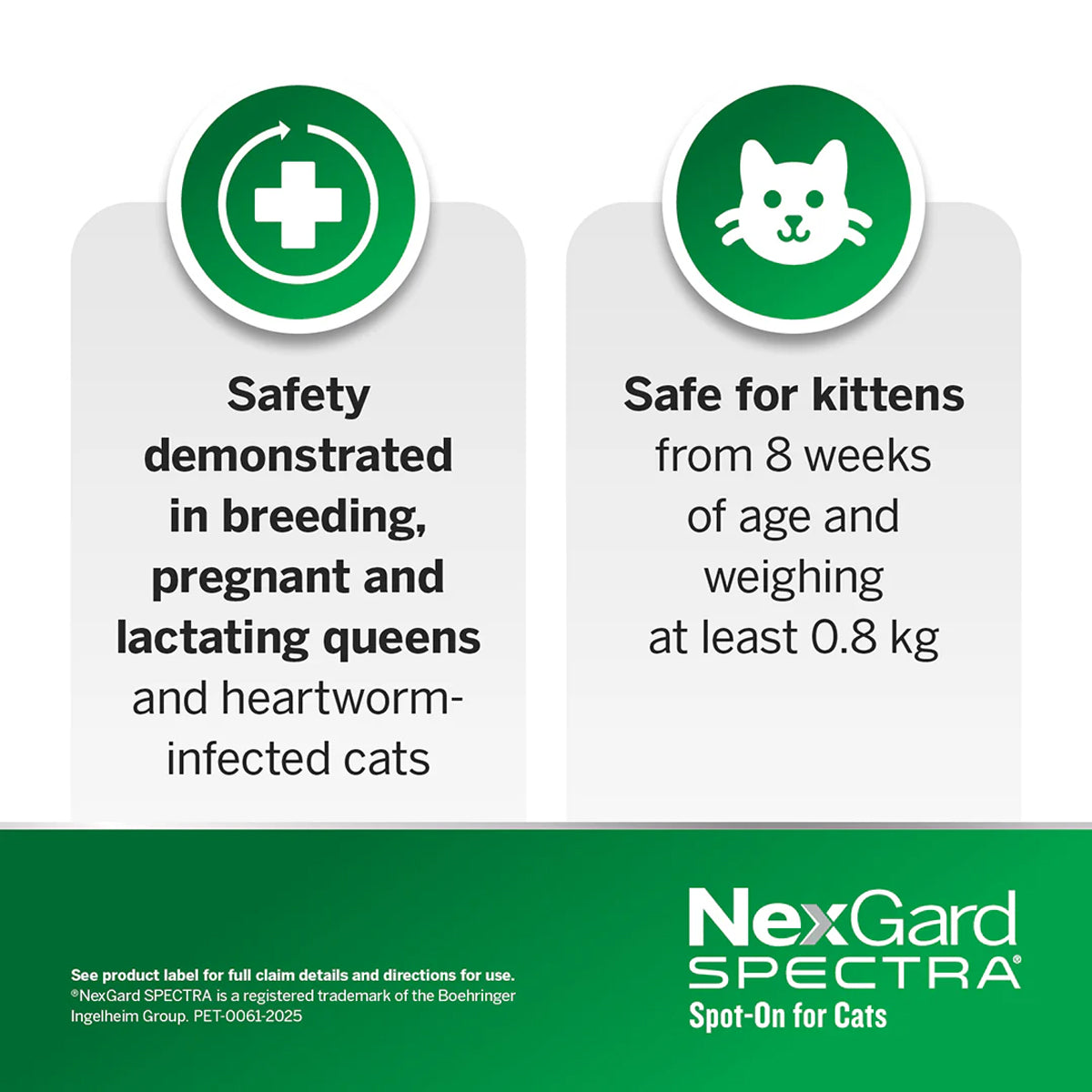 Safety demonstrated in breeding, pregnant and lactating queens and heartworm-infected cats

Safe for kittens from 8 weeks of age and weighing at least 0.8 kg

See product label for full claim details and directions for use.
®NexGard SPECTRA is a registered trademark of the Boehringer Ingelheim Group. PET-0061-2025

NexGard SPECTRA®
Spot-On for Cats